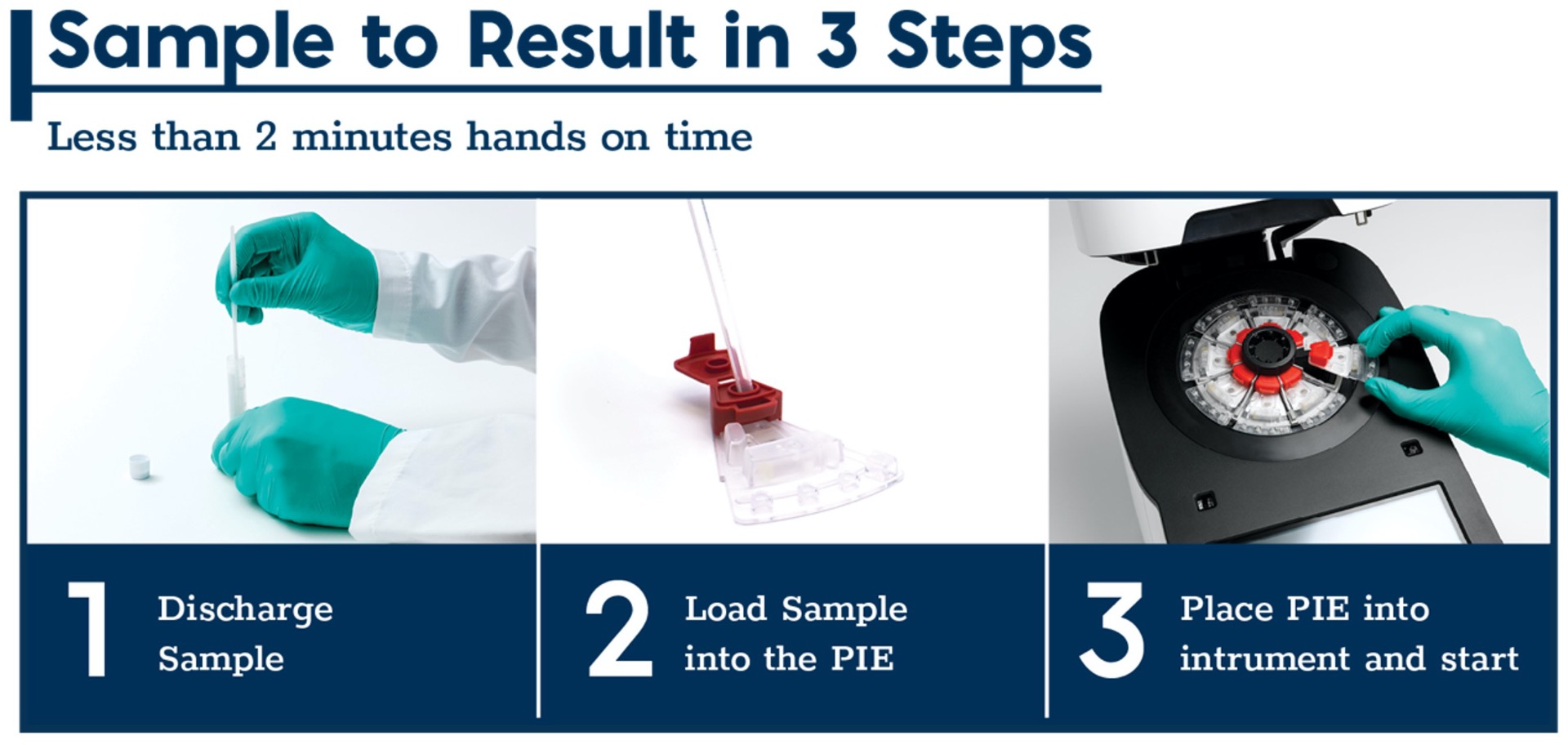 Sample to Result in 3 Steps

Less than 2 minutes hands on time

1 Discharge Sample

2 Load Sample into the PIE

3 Place PIE into intrument and start